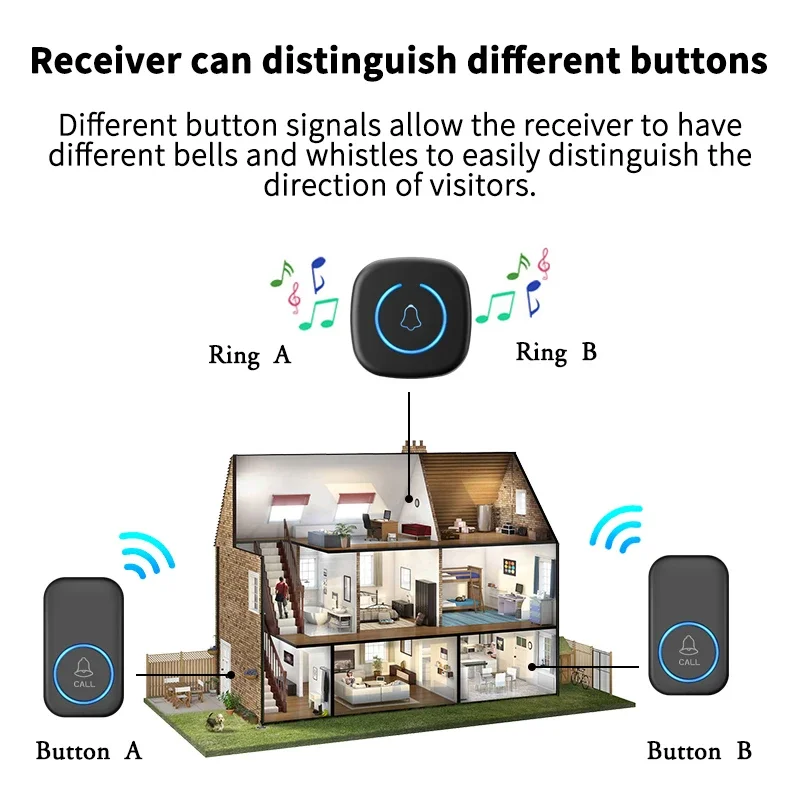 Receiver can distinguish different buttons

Different button signals allow the receiver to have different bells and whistles to easily distinguish the direction of visitors.

Ring A

Ring B

CALL

CALL

Button A

Button B